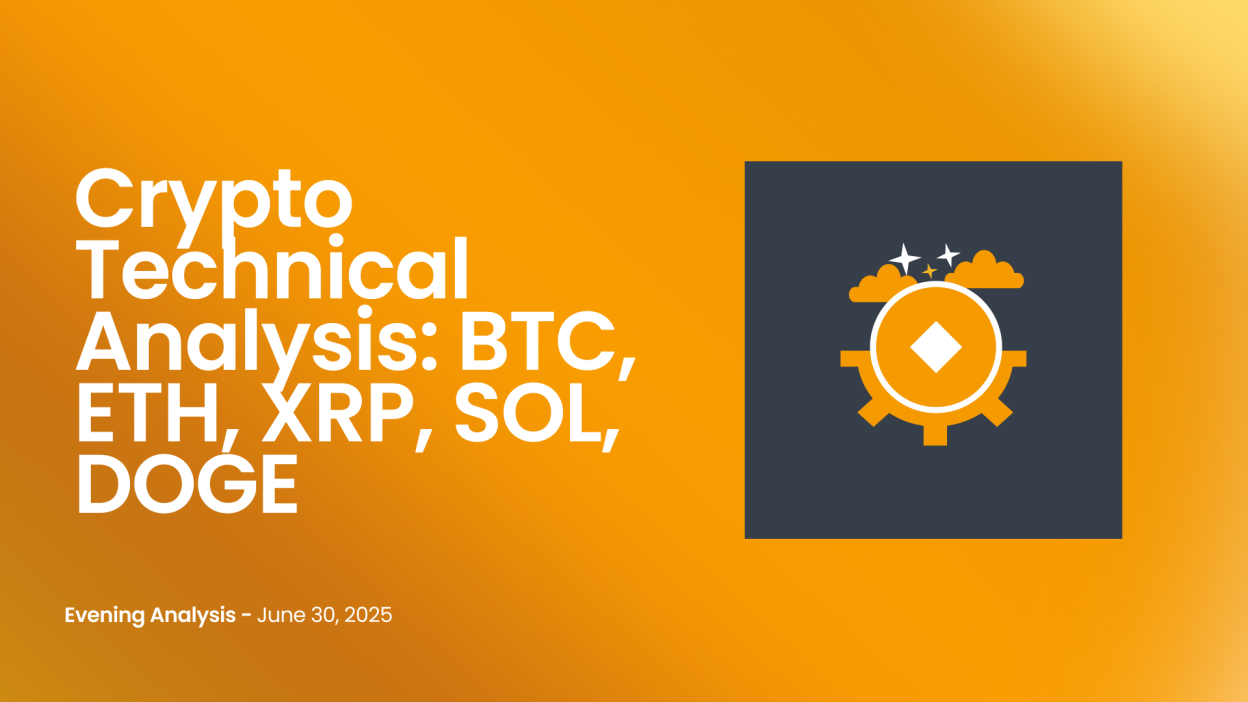 Crypto Technical Analysis: BTC, ETH, XRP, SOL, DOGE

Evening Analysis - June 30, 2025